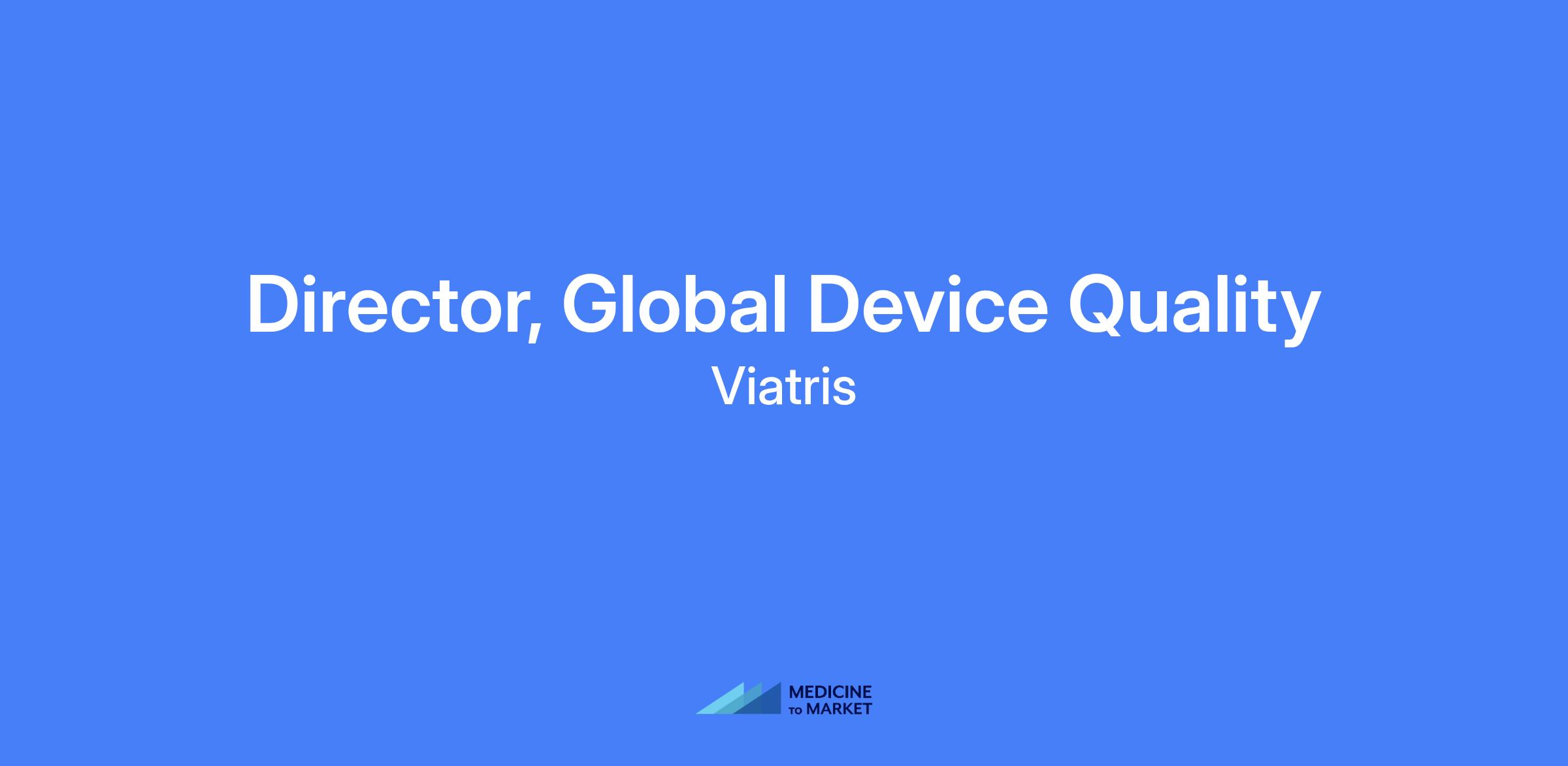 Director, Global Device Quality
Viatris

MEDICINE
TO MARKET